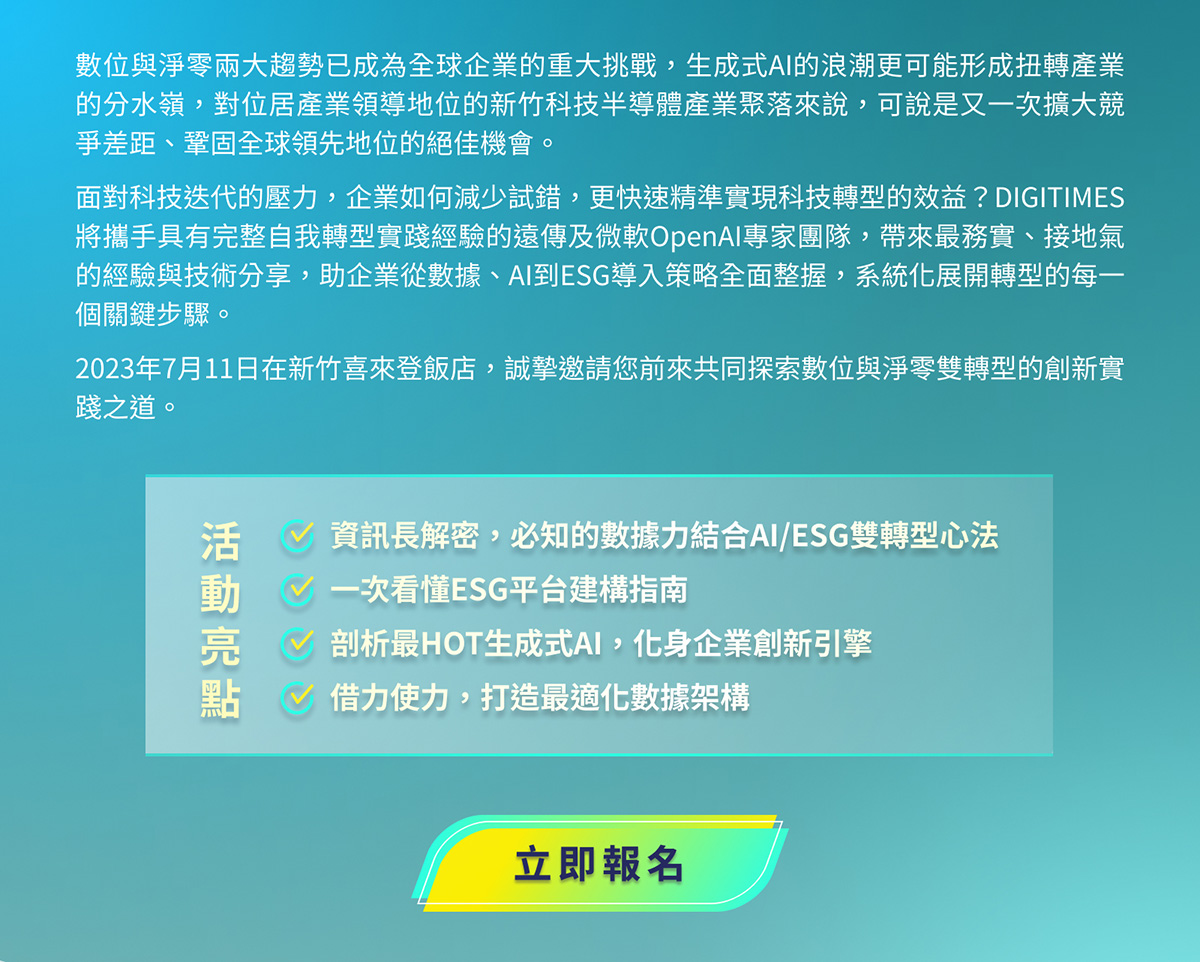 數位與淨零兩大趨勢已成為全球企業的重大挑戰，生成式AI的浪潮更可能形成扭轉產業的分水嶺，對位居產業領導地位的新竹科技半導體產業聚落來說，可說是又一次擴大競爭差距、鞏固全球領先地位的絕佳機會。

面對科技迭代的壓力，企業如何減少試錯，更快速精準實現科技轉型的效益？DIGITIMES將攜手具有完整自我轉型實踐經驗的遠傳及微軟OpenAI專家團隊，帶來最務實、接地氣的經驗與技術分享，助企業從數據、AI到ESG導入策略全面整握，系統化展開轉型的每一個關鍵步驟。

2023年7月11日在新竹喜來登飯店，誠摯邀請您前來共同探索數位與淨零雙轉型的創新實踐之道。

活動亮點

資訊長解密，必知的數據力結合AI/ESG雙轉型心法
一次看懂ESG平台建構指南
剖析最HOT生成式AI，化身企業創新引擎
借力使力，打造最適化數據架構

立即報名